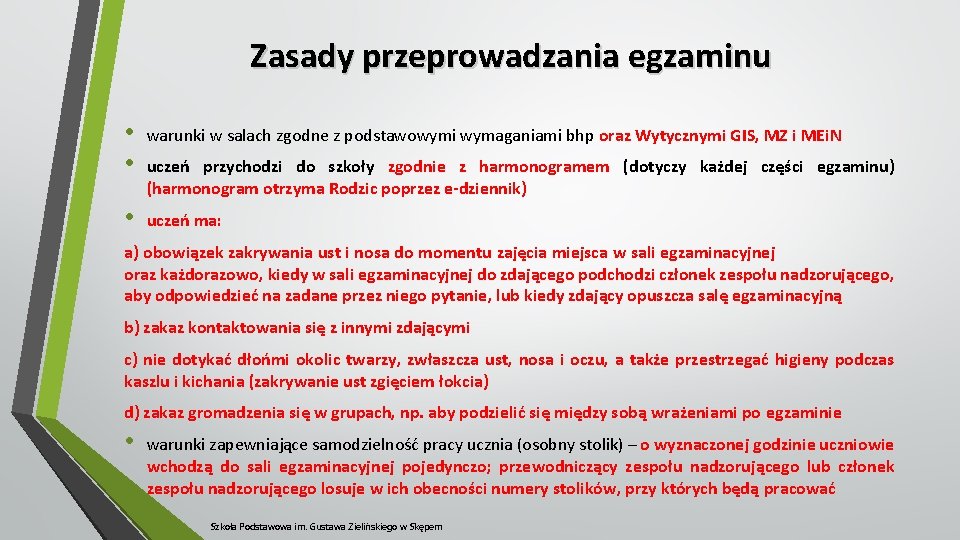 Zasady przeprowadzania egzaminu

• warunki w salach zgodne z podstawowymi wymaganiami bhp oraz Wytycznymi GIS, MZ i MEiN

• uczeń przychodzi do szkoły zgodnie z harmonogramem (dotyczy każdej części egzaminu) (harmonogram otrzyma Rodzic poprzez e-dziennik)

• uczeń ma:

a) obowiązek zakrywania ust i nosa do momentu zajęcia miejsca w sali egzaminacyjnej oraz każdorazowo, kiedy w sali egzaminacyjnej do zdającego podchodzi członek zespołu nadzorującego, aby odpowiedzieć na zadane przez niego pytanie, lub kiedy zdający opuszcza salę egzaminacyjną

b) zakaz kontaktowania się z innymi zdającymi

c) nie dotykać dłońmi okolic twarzy, zwłaszcza ust, nosa i oczu, a także przestrzegać higieny podczas kaszlu i kichania (zakrywanie ust zgięciem łokcia)

d) zakaz gromadzenia się w grupach, np. aby podzielić się między sobą wrażeniami po egzaminie

• warunki zapewniające samodzielność pracy ucznia (osobny stolik) – o wyznaczonej godzinie uczniowie wchodzą do sali egzaminacyjnej pojedynczo; przewodniczący zespołu nadzorującego lub członek zespołu nadzorującego losuje w ich obecności numery stolików, przy których będą pracować

Szkoła Podstawowa im. Gustawa Zielińskiego w Skępem